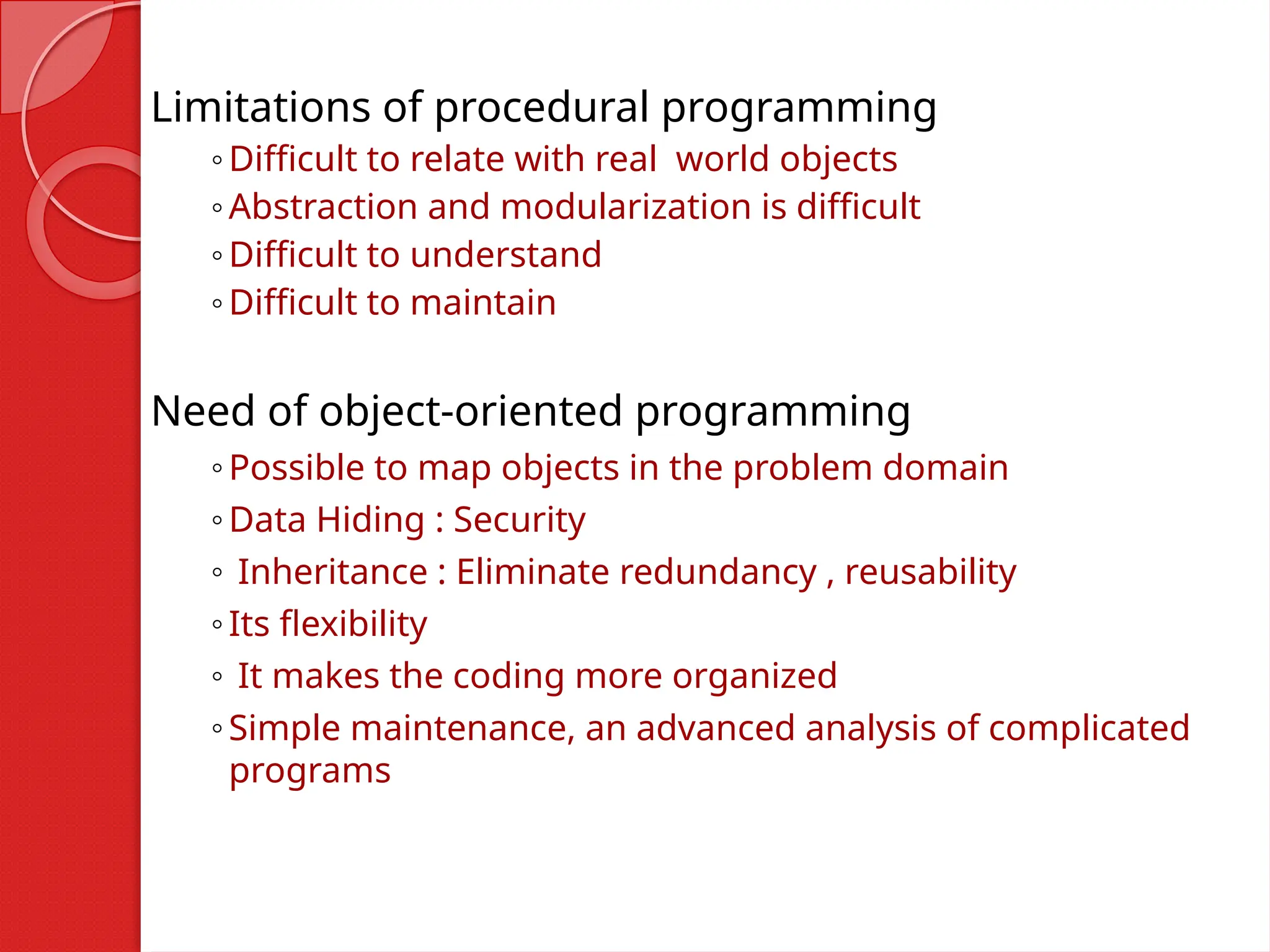 Limitations of procedural programming

◦ Difficult to relate with real world objects
◦ Abstraction and modularization is difficult
◦ Difficult to understand
◦ Difficult to maintain

Need of object-oriented programming

◦ Possible to map objects in the problem domain
◦ Data Hiding : Security
◦ Inheritance : Eliminate redundancy , reusability
◦ Its flexibility
◦ It makes the coding more organized
◦ Simple maintenance, an advanced analysis of complicated programs